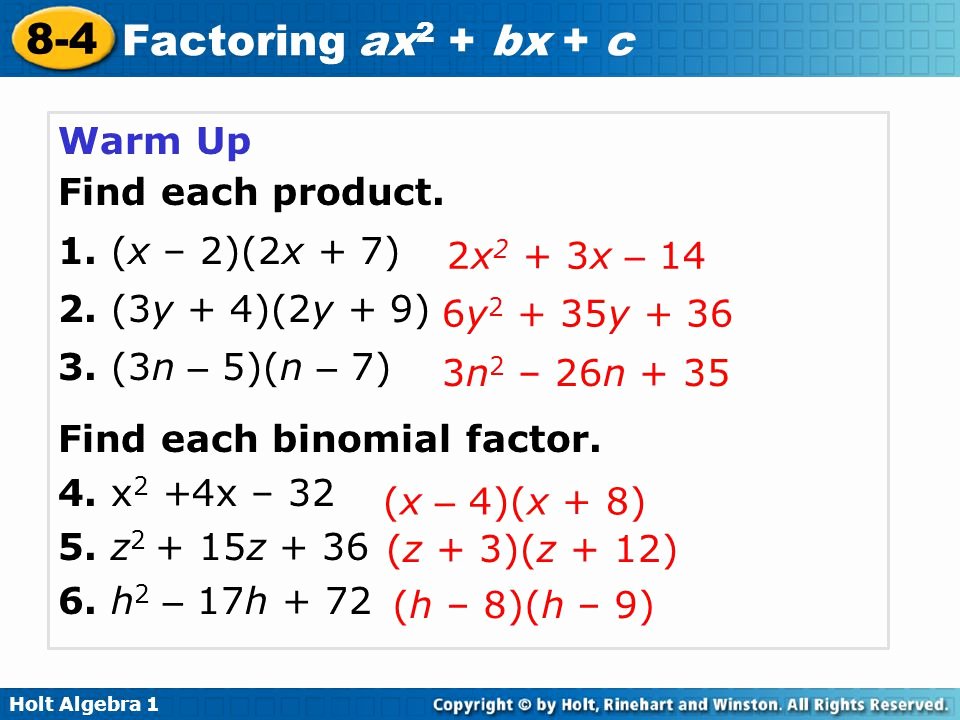 8-4 Factoring $ax^2 + bx + c$

Warm Up

Find each product.

1. $(x - 2)(2x + 7)$ $2x^2 + 3x - 14$

2. $(3y + 4)(2y + 9)$ $6y^2 + 35y + 36$

3. $(3n - 5)(n - 7)$ $3n^2 - 26n + 35$

Find each binomial factor.

4. $x^2 + 4x - 32$ $(x - 4)(x + 8)$

5. $z^2 + 15z + 36$ $(z + 3)(z + 12)$

6. $h^2 - 17h + 72$ $(h - 8)(h - 9)$

Holt Algebra 1

Copyright © by Holt, Rinehart and Winston. All Rights Reserved.